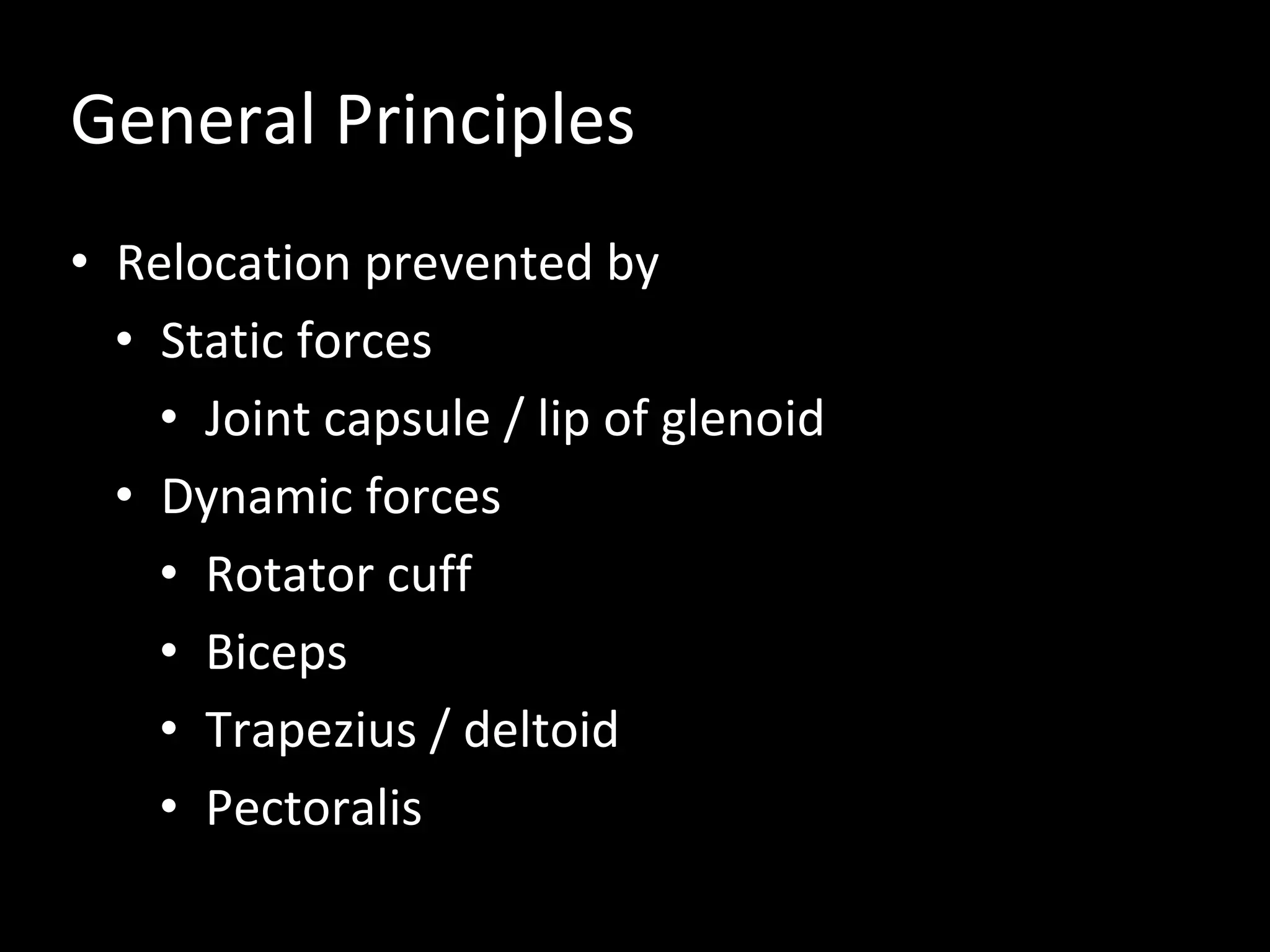 General Principles

• Relocation prevented by
  • Static forces
    • Joint capsule / lip of glenoid
  • Dynamic forces
    • Rotator cuff
    • Biceps
    • Trapezius / deltoid
    • Pectoralis